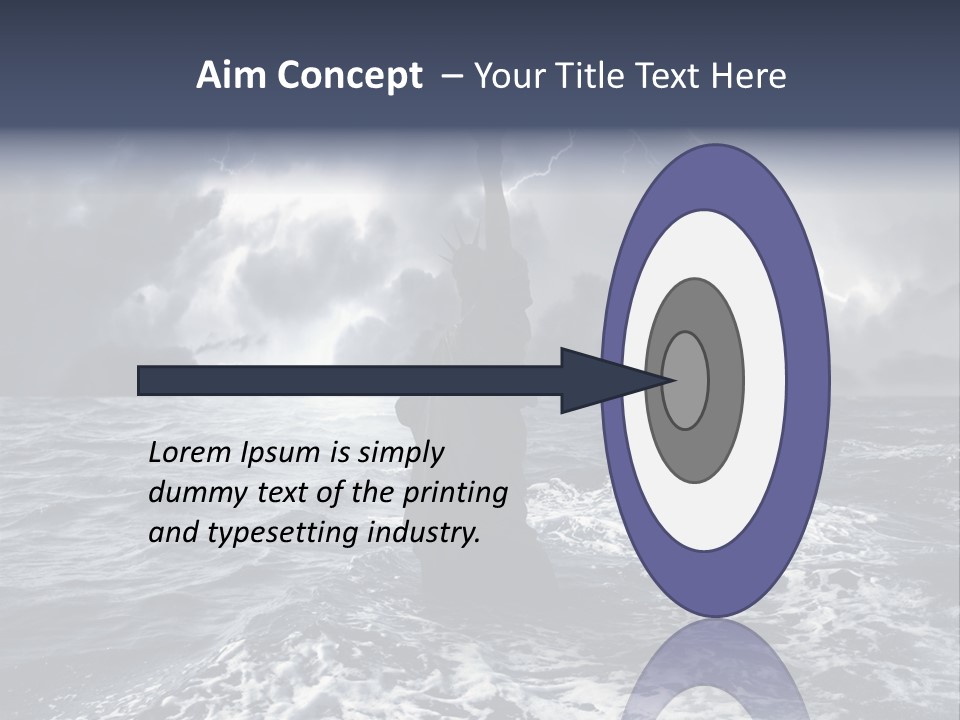 Aim Concept – Your Title Text Here

Lorem Ipsum is simply dummy text of the printing and typesetting industry.